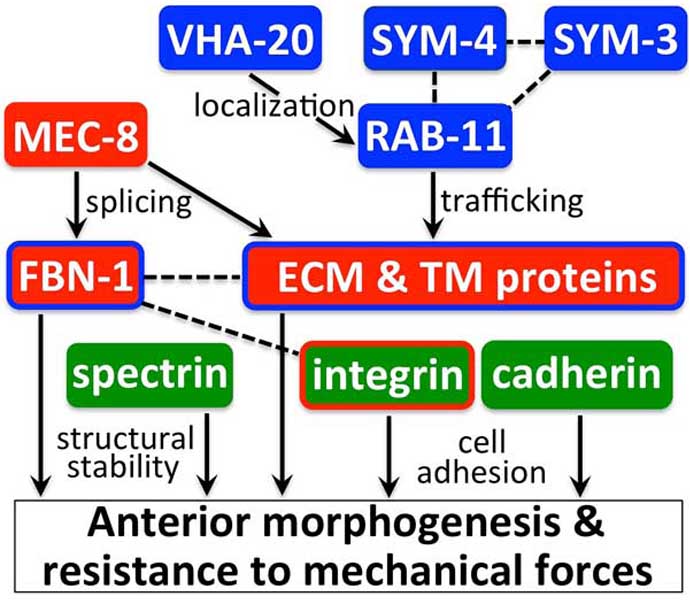 VHA-20
SYM-4
SYM-3
localization
MEC-8
RAB-11
splicing
trafficking
FBN-1
ECM & TM proteins
spectrin
integrin
cadherin
structural stability
cell adhesion
Anterior morphogenesis & resistance to mechanical forces